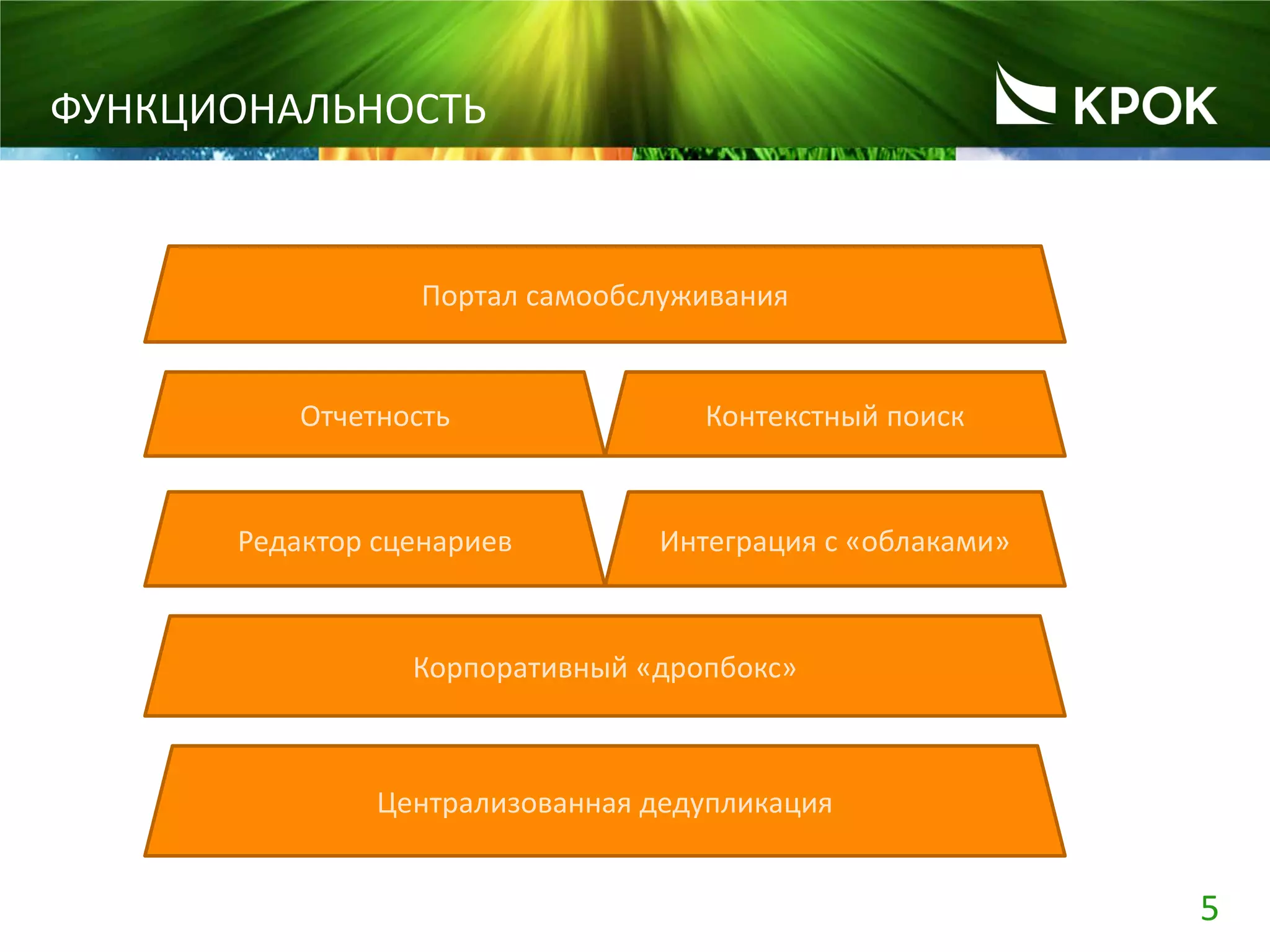 ФУНКЦИОНАЛЬНОСТЬ

КРОК

Портал самообслуживания

Отчетность

Контекстный поиск

Редактор сценариев

Интеграция с «облаками»

Корпоративный «дропбокс»

Централизованная дедупликация

5